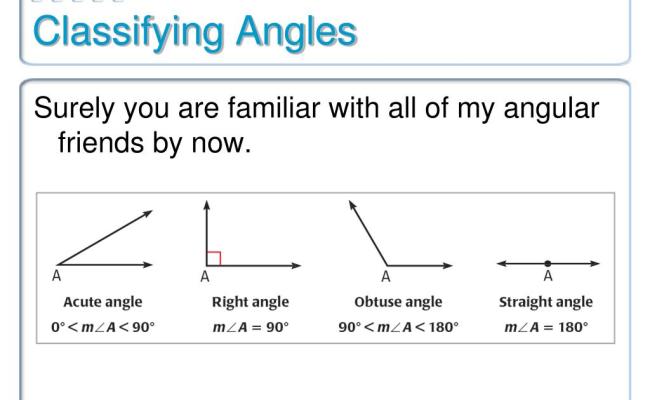 Classifying Angles

Surely you are familiar with all of my angular friends by now.

A

Acute angle

$0° < m\angle A < 90°$

A

Right angle

$m\angle A = 90°$

A

Obtuse angle

$90° < m\angle A < 180°$

A

Straight angle

$m\angle A = 180°$